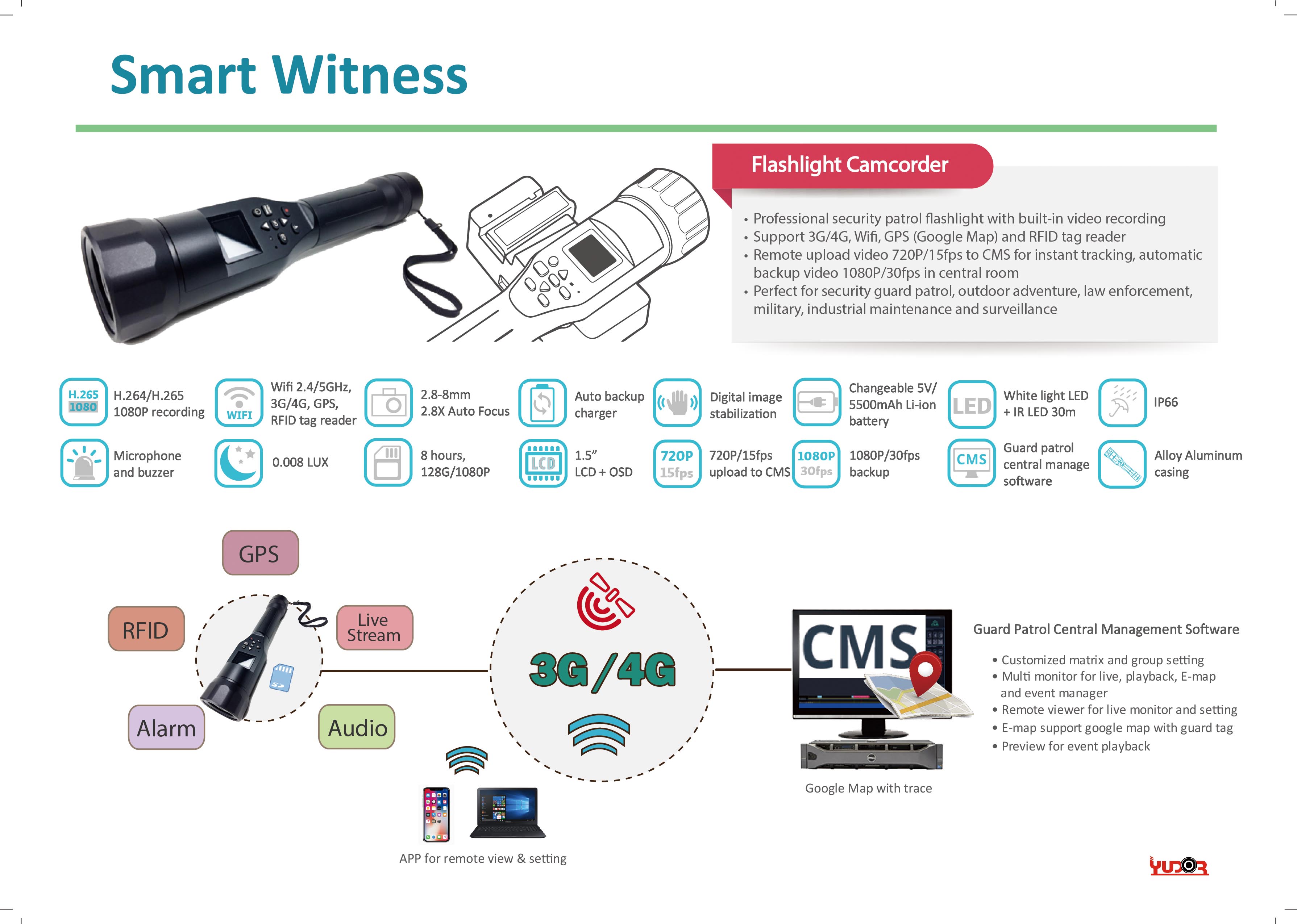 Smart Witness

Flashlight Camcorder

• Professional security patrol flashlight with built-in video recording
• Support 3G/4G, Wifi, GPS (Google Map) and RFID tag reader
• Remote upload video 720P/15fps to CMS for instant tracking, automatic backup video 1080P/30fps in central room
• Perfect for security guard patrol, outdoor adventure, law enforcement, military, industrial maintenance and surveillance

H.265 1080
H.264/H.265 1080P recording

WIFI
Wifi 2.4/5GHz, 3G/4G, GPS, RFID tag reader

2.8-8mm 2.8X Auto Focus

Auto backup charger

Digital image stabilization

Changeable 5V/ 5500mAh Li-ion battery

LED
White light LED + IR LED 30m

IP66

Microphone and buzzer

0.008 LUX

8 hours, 128G/1080P

LCD
1.5" LCD + OSD

720P 15fps
720P/15fps upload to CMS

1080P 30fps
1080P/30fps backup

CMS
Guard patrol central manage software

Alloy Aluminum casing

GPS

RFID

Live Stream

Alarm

Audio

3G/4G

APP for remote view & setting

CMS

Google Map with trace

Guard Patrol Central Management Software

• Customized matrix and group setting
• Multi monitor for live, playback, E-map and event manager
• Remote viewer for live monitor and setting
• E-map support google map with guard tag
• Preview for event playback

YUDOR